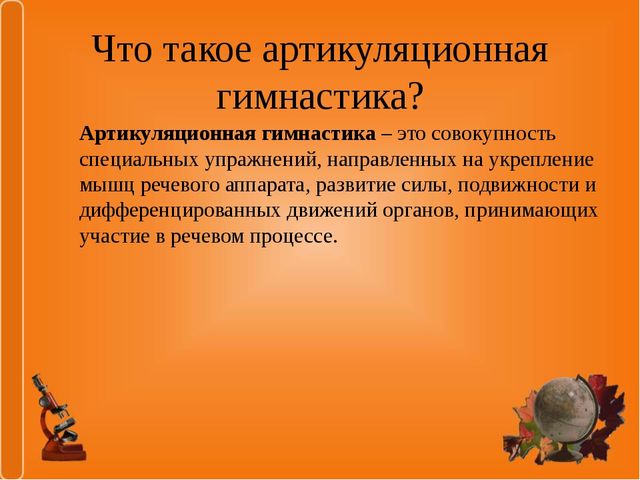 Что такое артикуляционная гимнастика?

Артикуляционная гимнастика – это совокупность специальных упражнений, направленных на укрепление мышц речевого аппарата, развитие силы, подвижности и дифференцированных движений органов, принимающих участие в речевом процессе.